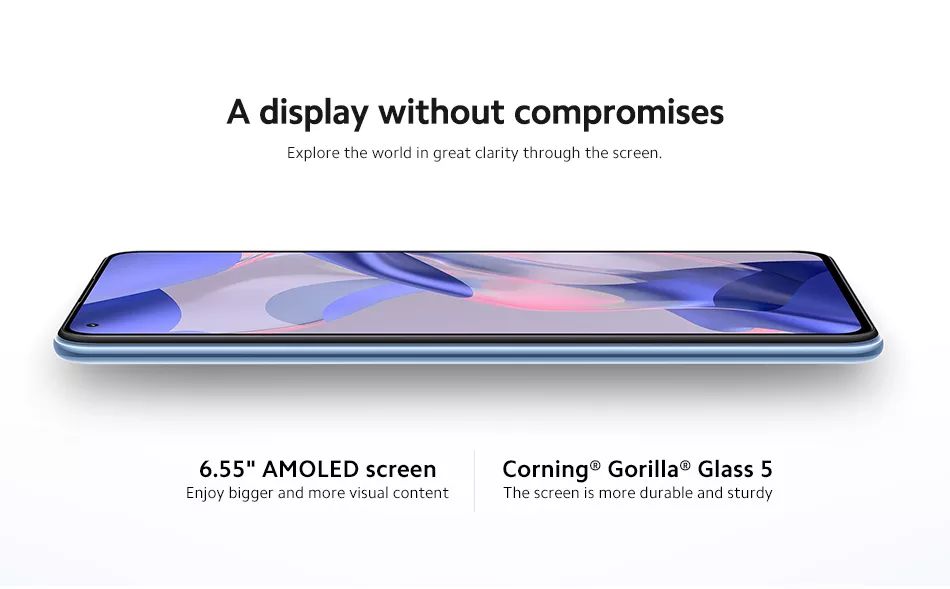 A display without compromises
Explore the world in great clarity through the screen.

6.55" AMOLED screen
Enjoy bigger and more visual content

Corning® Gorilla® Glass 5
The screen is more durable and sturdy